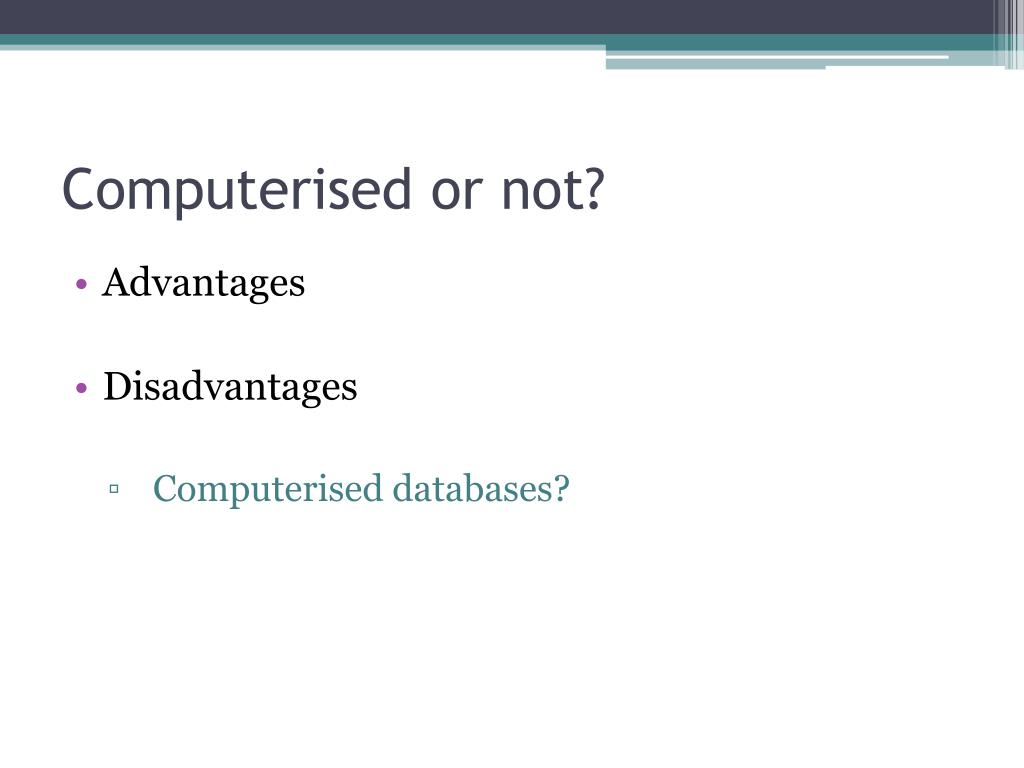 Computerised or not?

• Advantages

• Disadvantages

▫ Computerised databases?